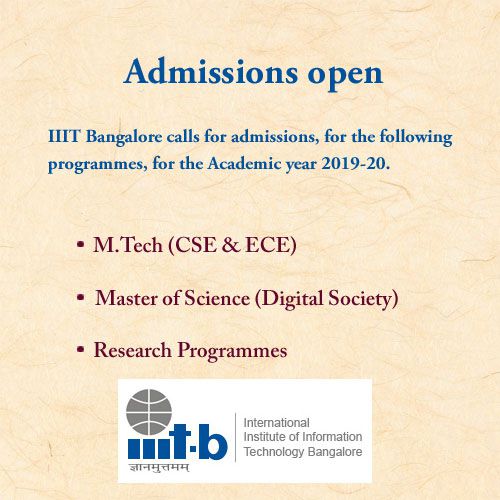 Admissions open

IIIT Bangalore calls for admissions, for the following programmes, for the Academic year 2019-20.

• M.Tech (CSE & ECE)

• Master of Science (Digital Society)

• Research Programmes

iiit·b
ज्ञानमुत्तमम्

International
Institute of Information
Technology Bangalore